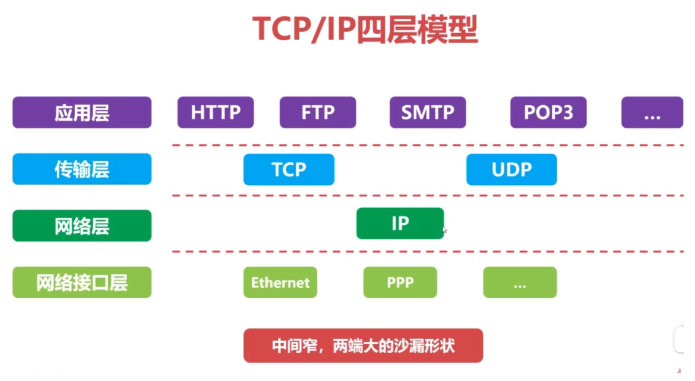 TCP/IP四层模型

应用层 HTTP FTP SMTP POP3 ...

传输层 TCP UDP

网络层 IP

网络接口层 Ethernet PPP ...

中间窄，两端大的沙漏形状